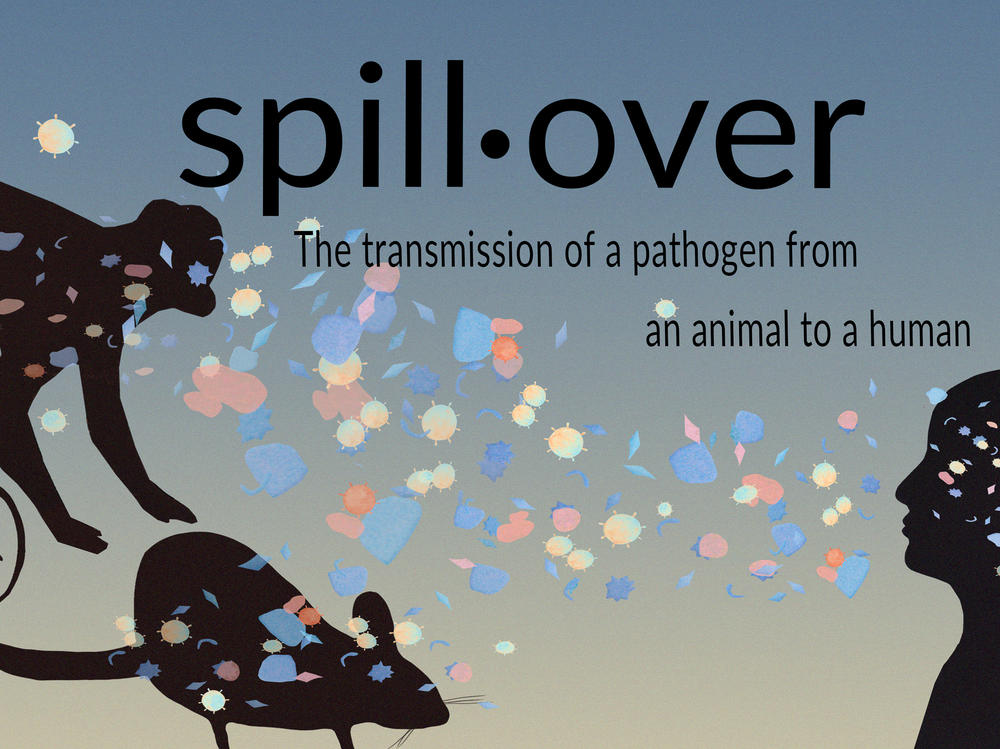 spill•over

The transmission of a pathogen from an animal to a human